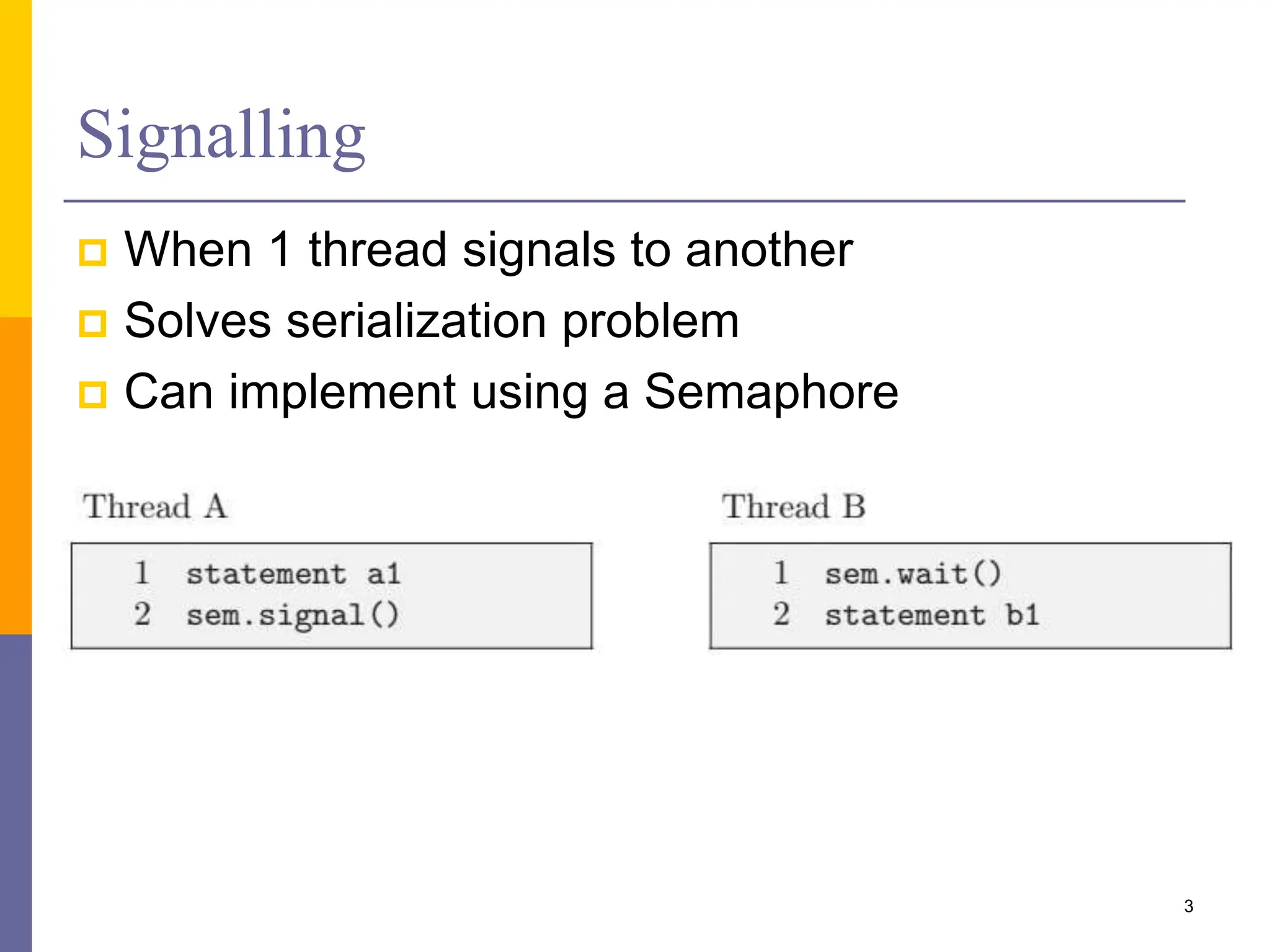 Signalling

When 1 thread signals to another

Solves serialization problem

Can implement using a Semaphore

Thread A

1 statement a1
2 sem.signal()

Thread B

1 sem.wait()
2 statement b1

3